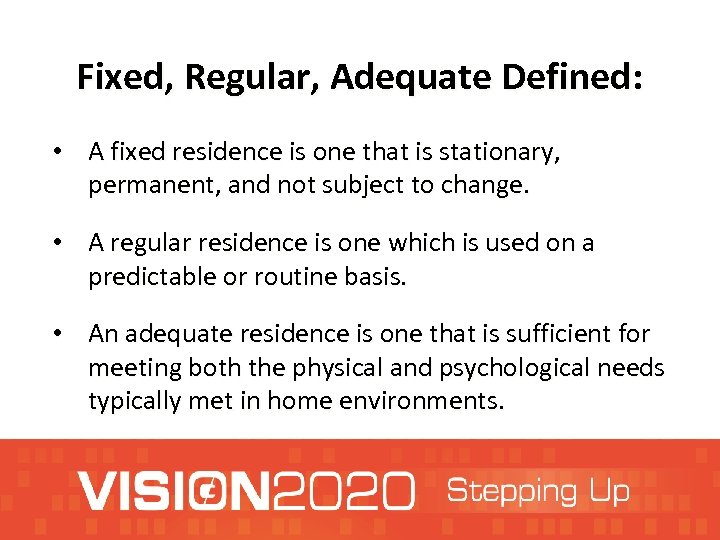 Fixed, Regular, Adequate Defined:

• A fixed residence is one that is stationary, permanent, and not subject to change.

• A regular residence is one which is used on a predictable or routine basis.

• An adequate residence is one that is sufficient for meeting both the physical and psychological needs typically met in home environments.

VISION2020 Stepping Up